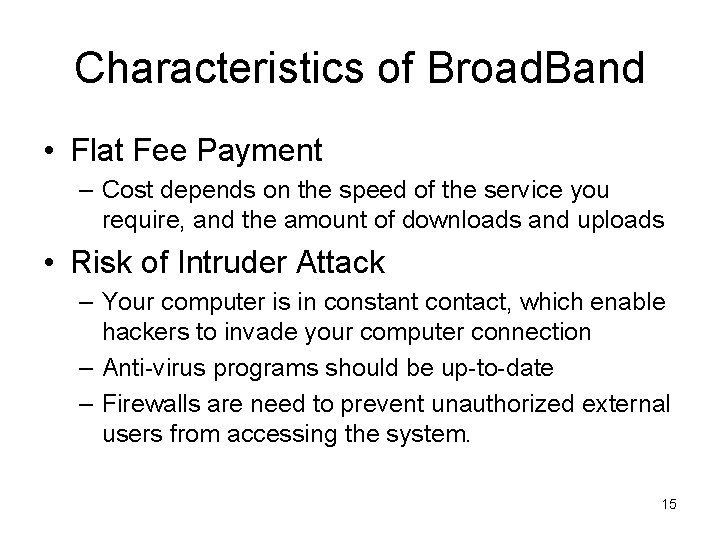 Characteristics of BroadBand

• Flat Fee Payment
– Cost depends on the speed of the service you require, and the amount of downloads and uploads

• Risk of Intruder Attack
– Your computer is in constant contact, which enable hackers to invade your computer connection
– Anti-virus programs should be up-to-date
– Firewalls are need to prevent unauthorized external users from accessing the system.

15